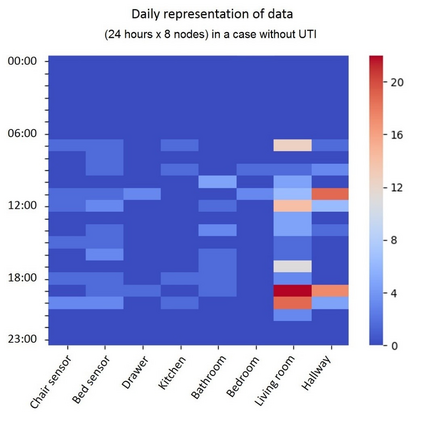 Daily representation of data
(24 hours x 8 nodes) in a case without UTI

00:00
06:00
12:00
18:00
23:00

Chair sensor
Bed sensor
Drawer
Kitchen
Bathroom
Bedroom
Living room
Hallway

20
16
12
8
4
0